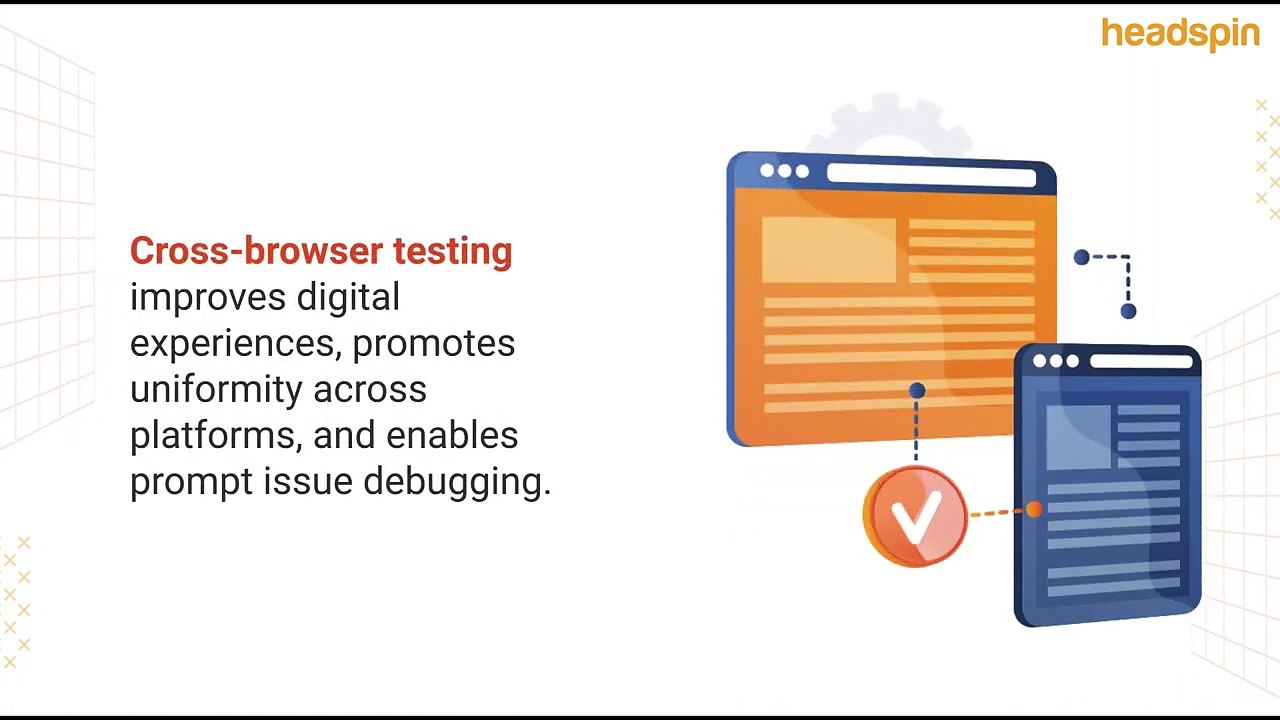 headspin

Cross-browser testing improves digital experiences, promotes uniformity across platforms, and enables prompt issue debugging.